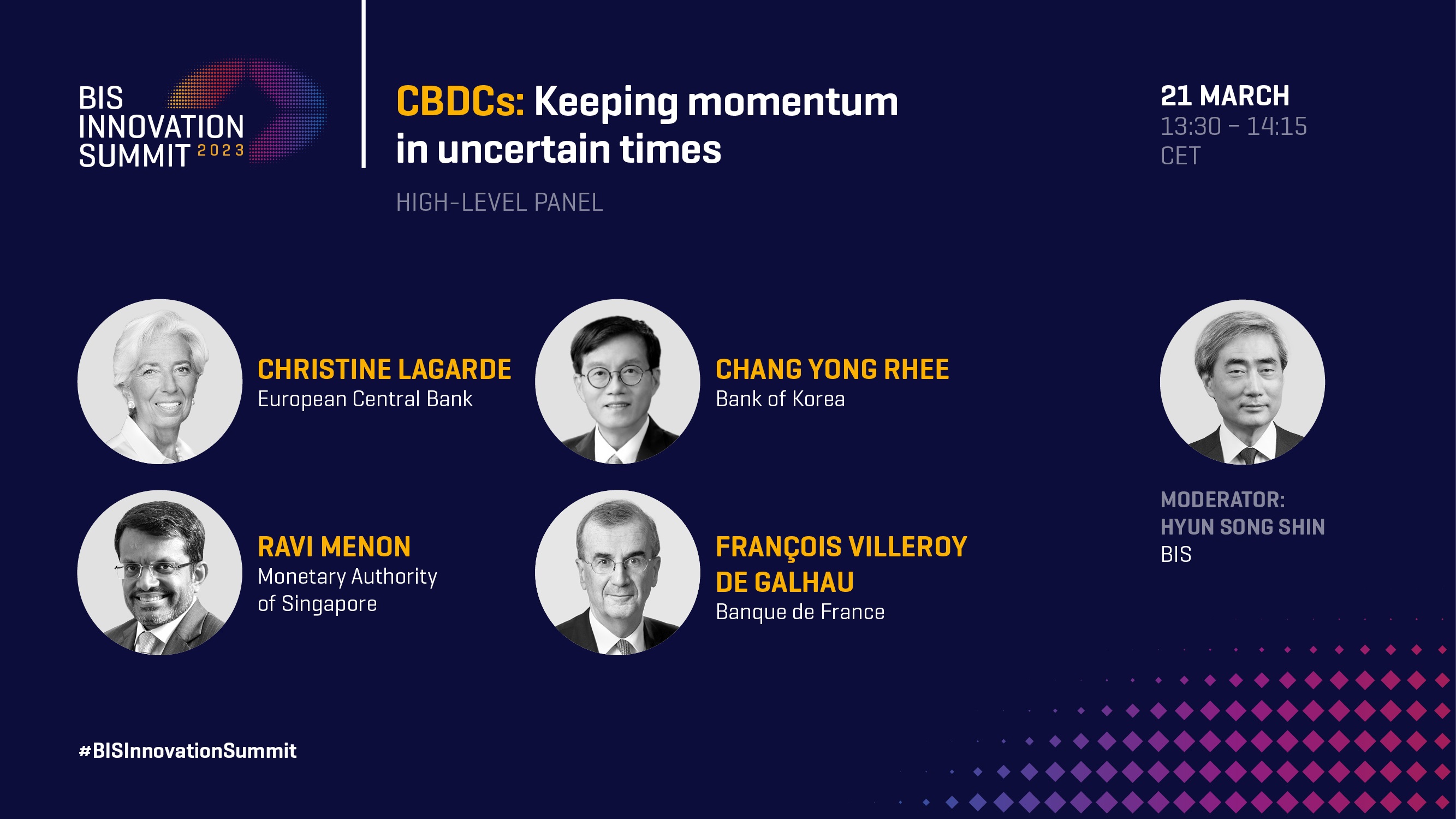 BIS INNOVATION SUMMIT 2023

CBDCs: Keeping momentum in uncertain times

HIGH-LEVEL PANEL

21 MARCH
13:30 – 14:15
CET

CHRISTINE LAGARDE
European Central Bank

CHANG YONG RHEE
Bank of Korea

RAVI MENON
Monetary Authority of Singapore

FRANÇOIS VILLEROY DE GALHAU
Banque de France

MODERATOR:
HYUN SONG SHIN
BIS

#BISInnovationSummit